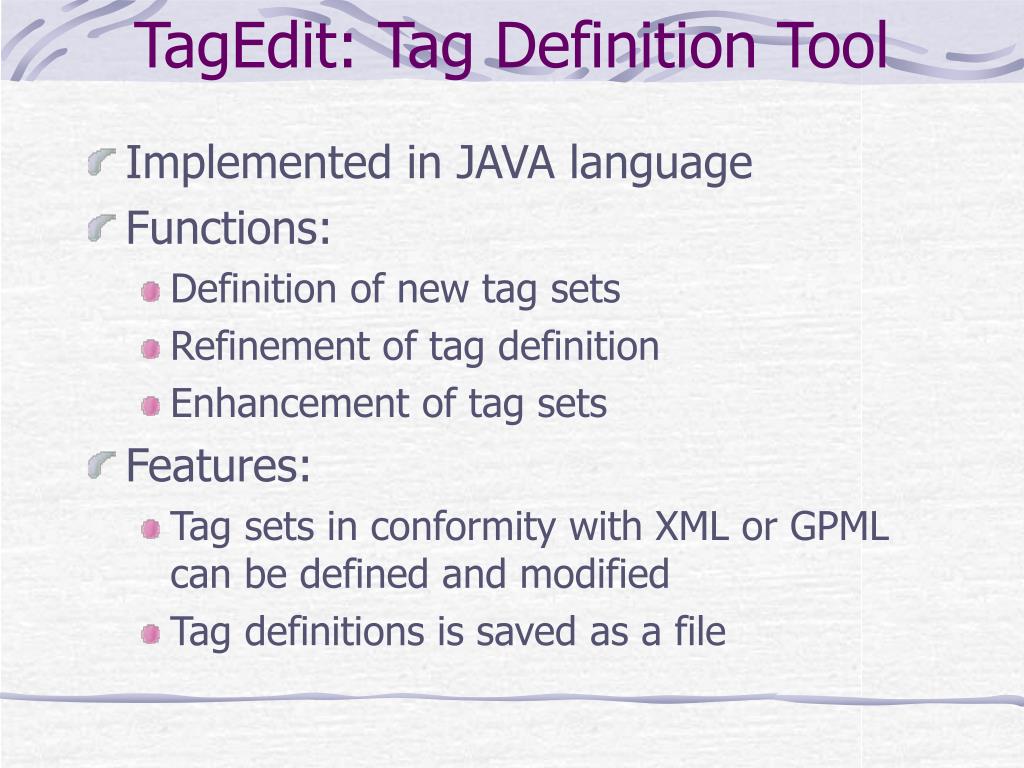 TagEdit: Tag Definition Tool

Implemented in JAVA language

Functions:

Definition of new tag sets

Refinement of tag definition

Enhancement of tag sets

Features:

Tag sets in conformity with XML or GPML can be defined and modified

Tag definitions is saved as a file